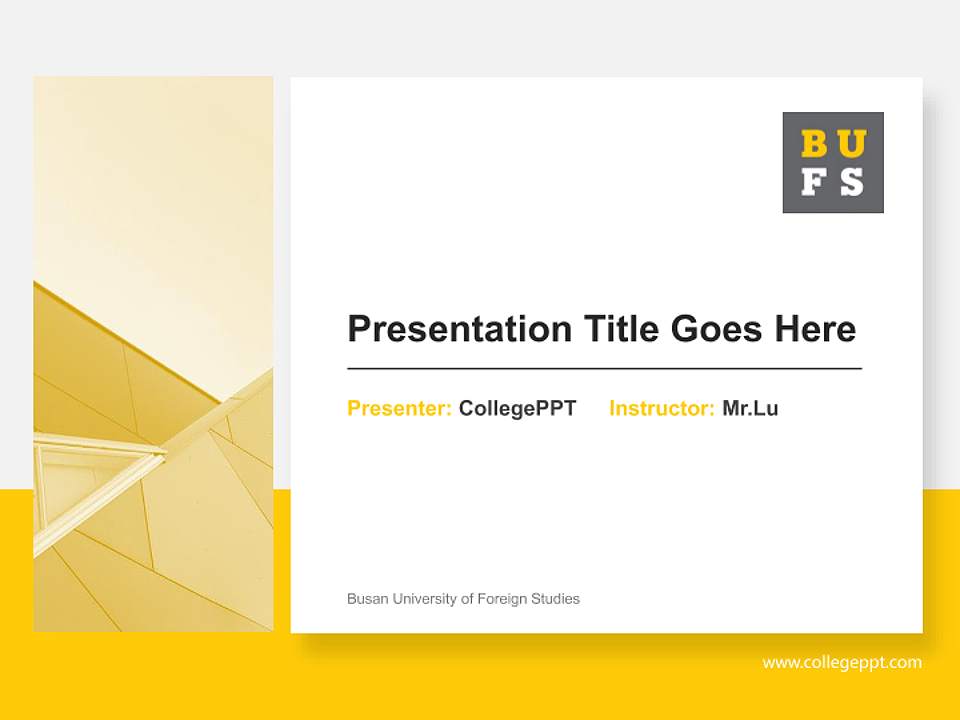 BU
FS

Presentation Title Goes Here

Presenter: CollegePPT Instructor: Mr.Lu

Busan University of Foreign Studies

www.collegeppt.com